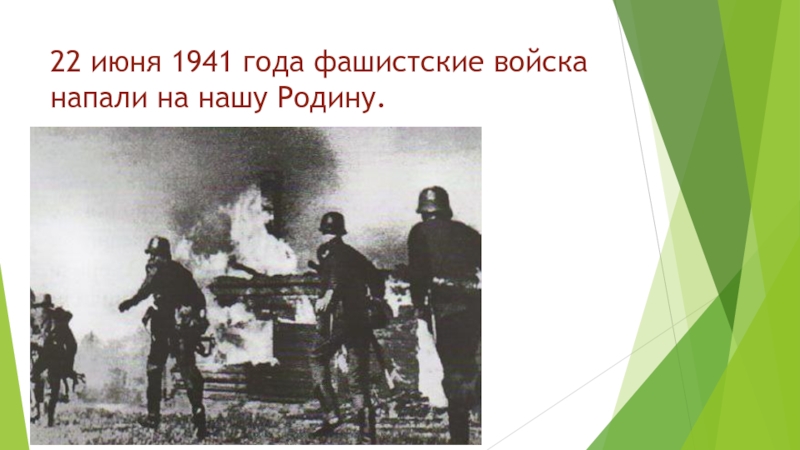 22 июня 1941 года фашистские войска напали на нашу Родину.